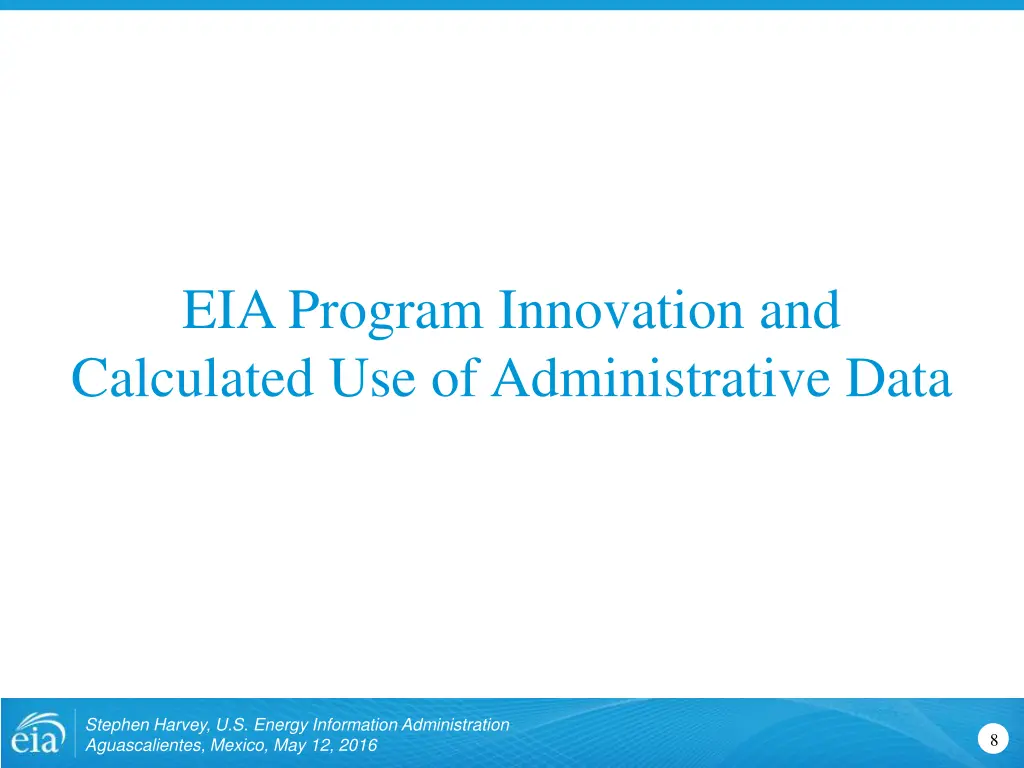 EIA Program Innovation and Calculated Use of Administrative Data

eia

Stephen Harvey, U.S. Energy Information Administration
Aguascalientes, Mexico, May 12, 2016

8